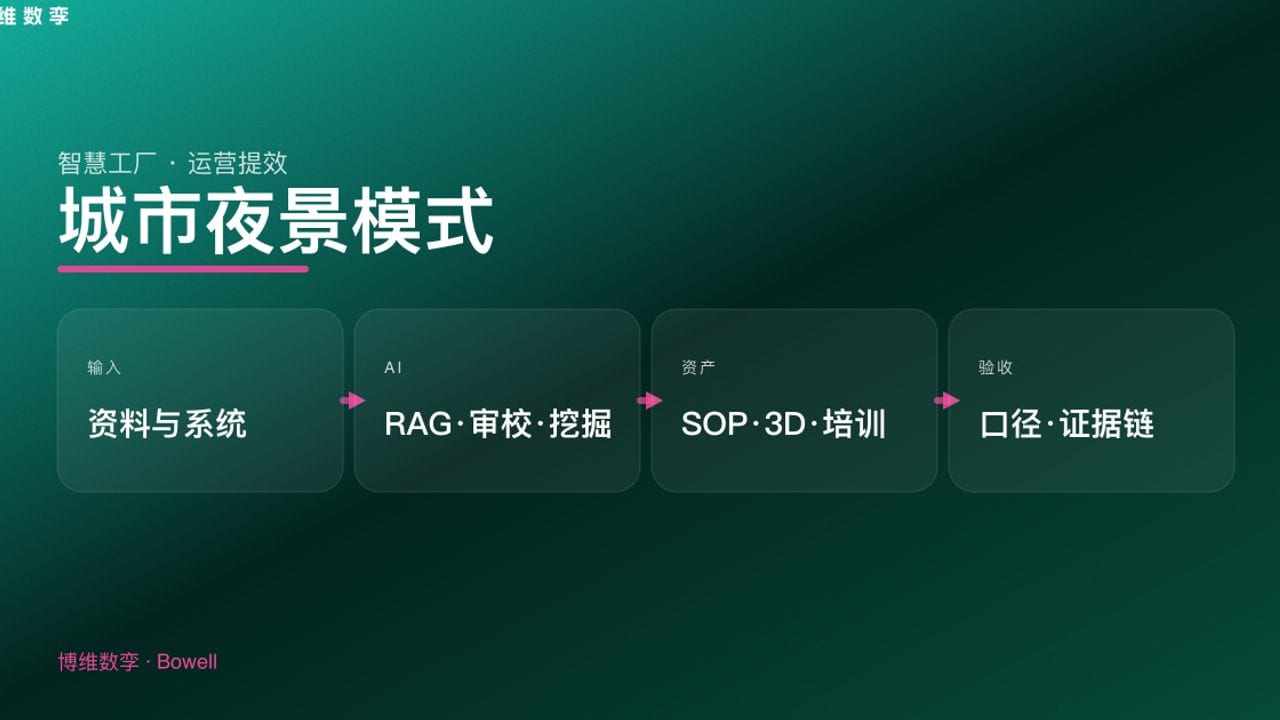 维数孪

智慧工厂 · 运营提效

城市夜景模式

输入

资料与系统

AI

RAG·审校·挖掘

资产

SOP·3D·培训

验收

口径·证据链

博维数孪 · Bowell